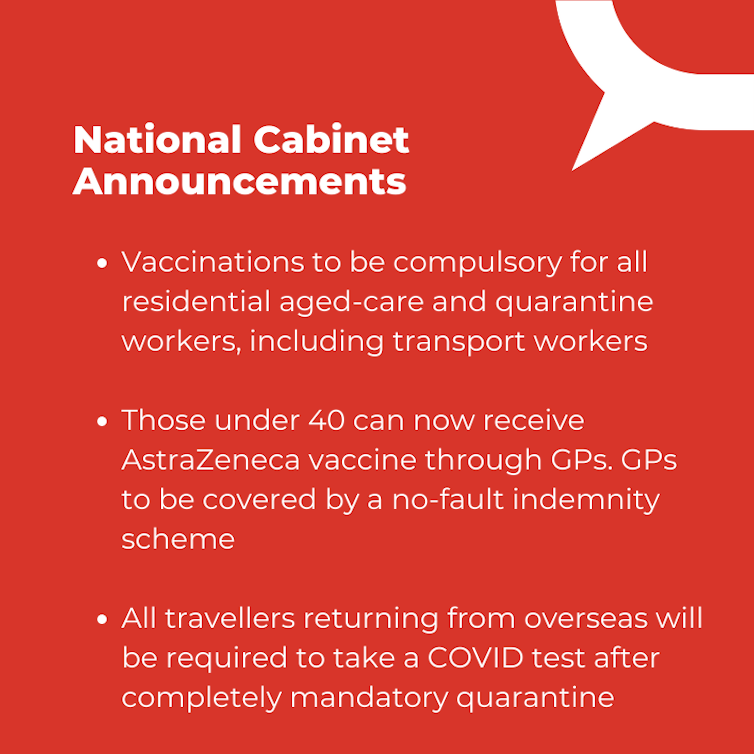 National Cabinet Announcements

• Vaccinations to be compulsory for all residential aged-care and quarantine workers, including transport workers

• Those under 40 can now receive AstraZeneca vaccine through GPs. GPs to be covered by a no-fault indemnity scheme

• All travellers returning from overseas will be required to take a COVID test after completely mandatory quarantine